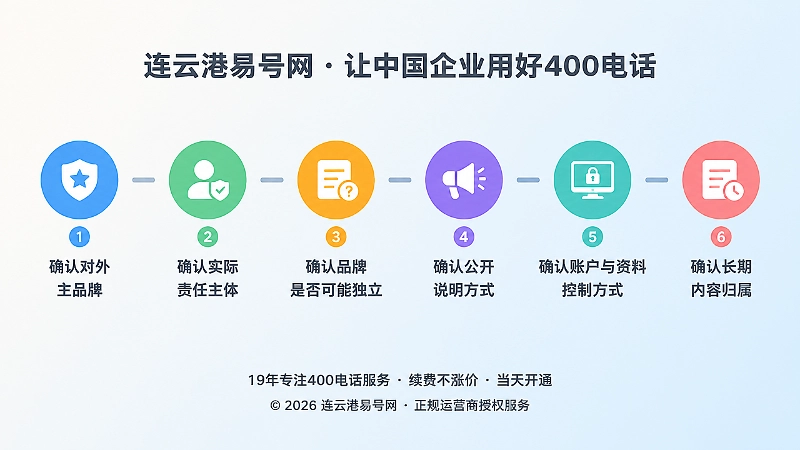 连云港易号网 · 让中国企业用好400电话

1
确认对外主品牌

2
确认实际责任主体

3
确认品牌是否可能独立

4
确认公开说明方式

5
确认账户与资料控制方式

6
确认长期内容归属

19年专注400电话服务 · 续费不涨价 · 当天开通

© 2026 连云港易号网 · 正规运营商授权服务